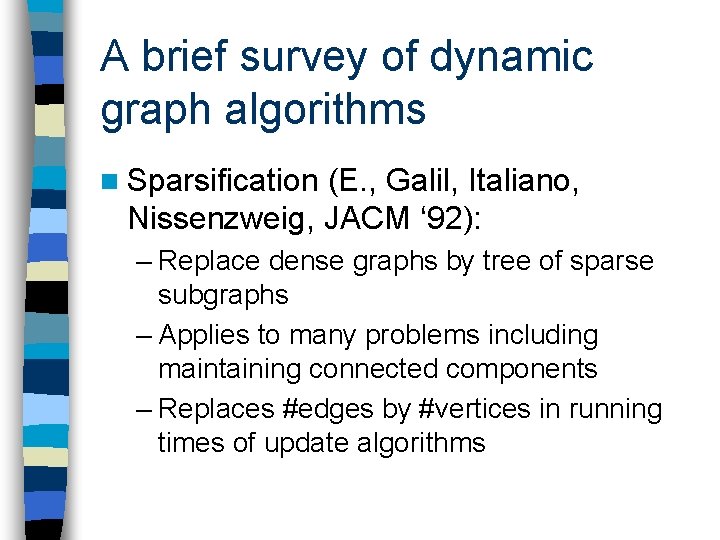 A brief survey of dynamic graph algorithms

Sparsification (E., Galil, Italiano, Nissenzweig, JACM ‘92):

– Replace dense graphs by tree of sparse subgraphs

– Applies to many problems including maintaining connected components

– Replaces #edges by #vertices in running times of update algorithms